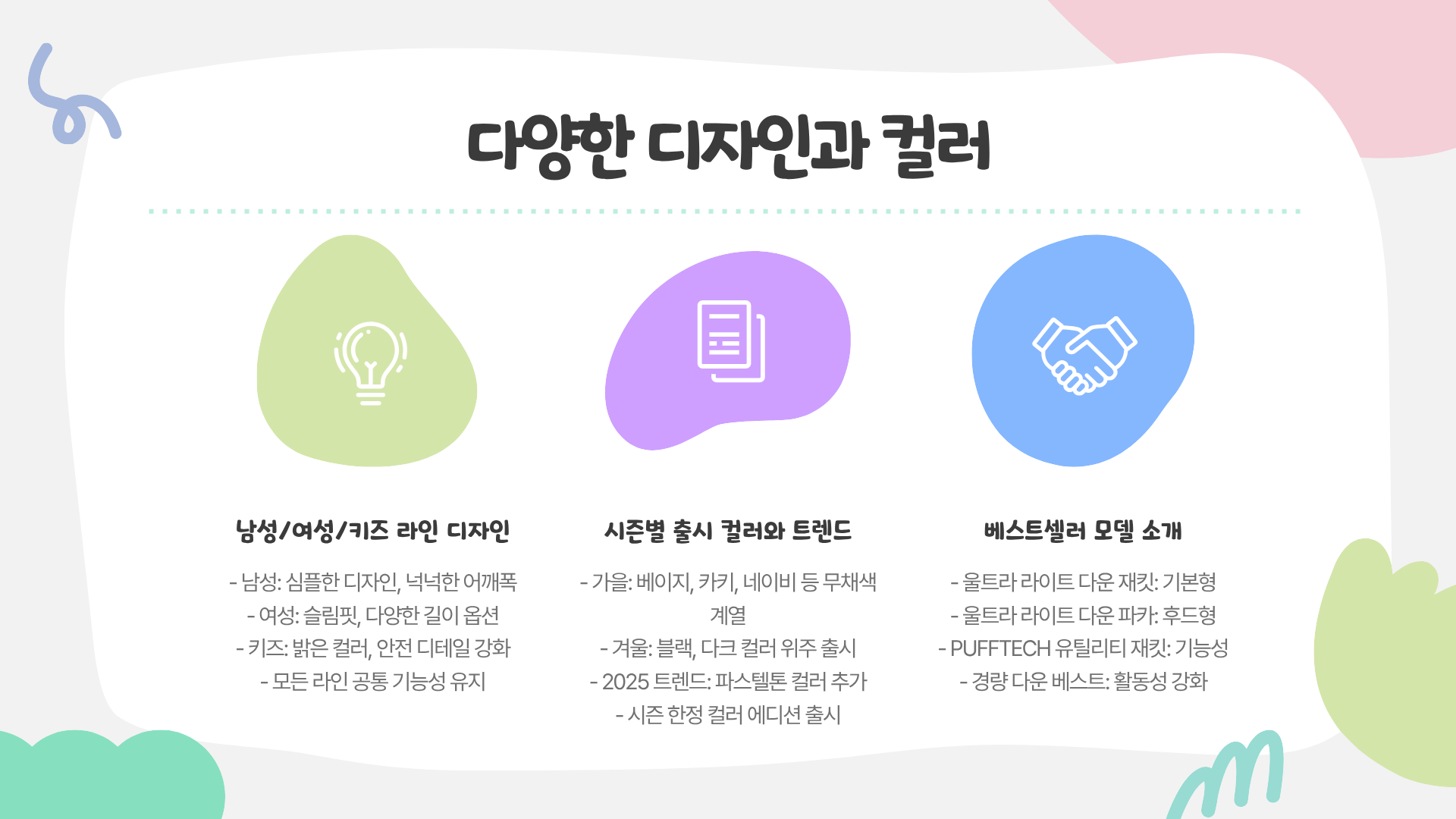 다양한 디자인과 컬러

남성/여성/키즈 라인 디자인

- 남성: 심플한 디자인, 넉넉한 어깨폭
- 여성: 슬림핏, 다양한 길이 옵션
- 키즈: 밝은 컬러, 안전 디테일 강화
- 모든 라인 공통 기능성 유지

시즌별 출시 컬러와 트렌드

- 가을: 베이지, 카키, 네이비 등 무채색 계열
- 겨울: 블랙, 다크 컬러 위주 출시
- 2025 트렌드: 파스텔톤 컬러 추가
- 시즌 한정 컬러 에디션 출시

베스트셀러 모델 소개

- 울트라 라이트 다운 재킷: 기본형
- 울트라 라이트 다운 파카: 후드형
- PUFFTECH 유틸리티 재킷: 기능성
- 경량 다운 베스트: 활동성 강화